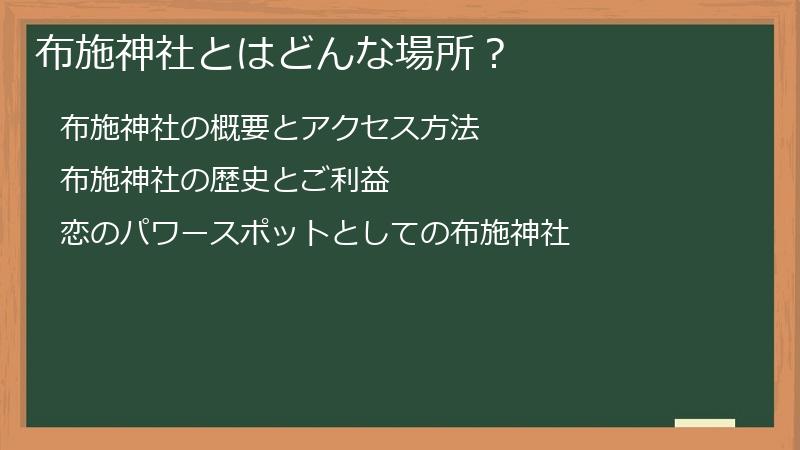 布施神社とはどんな場所？

布施神社の概要とアクセス方法

布施神社の歴史とご利益

恋のパワースポットとしての布施神社